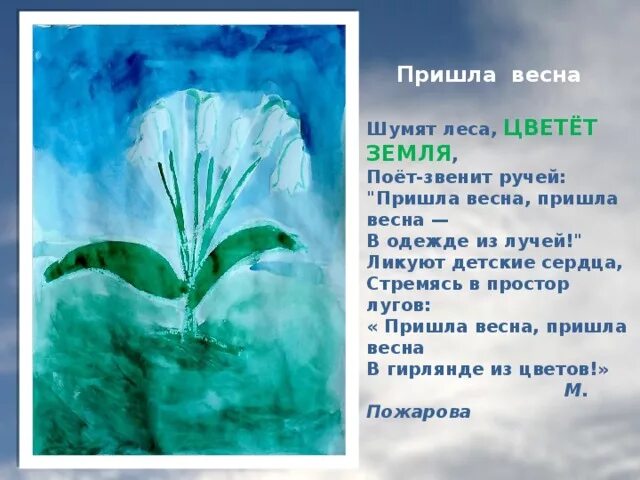 Пришла весна

Шумят леса, ЦВЕТЁТ ЗЕМЛЯ,
Поёт-звенит ручей:
"Пришла весна, пришла весна —
В одежде из лучей!"
Ликуют детские сердца,
Стремясь в простор лугов:
« Пришла весна, пришла весна
В гирлянде из цветов!»
М. Пожарова